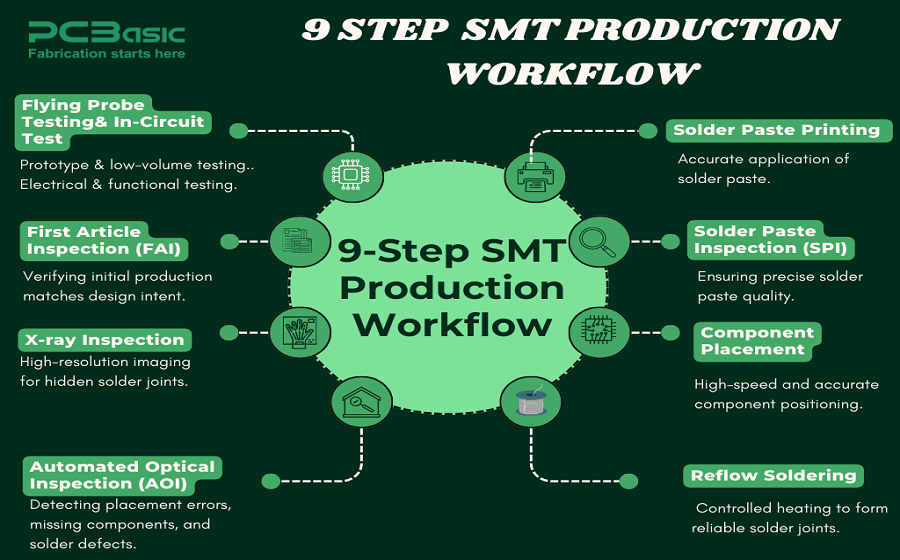 PCBasic
Fabrication starts here

9 STEP SMT PRODUCTION WORKFLOW

Flying Probe Testing& In-Circuit Test
Prototype & low-volume testing..
Electrical & functional testing.

First Article Inspection (FAI)
Verifying initial production matches design intent.

X-ray Inspection
High-resolution imaging for hidden solder joints.

Automated Optical Inspection (AOI)
Detecting placement errors, missing components, and solder defects.

9-Step SMT Production Workflow

Solder Paste Printing
Accurate application of solder paste.

Solder Paste Inspection (SPI)
Ensuring precise solder paste quality.

Component Placement
High-speed and accurate component positioning.

Reflow Soldering
Controlled heating to form reliable solder joints.